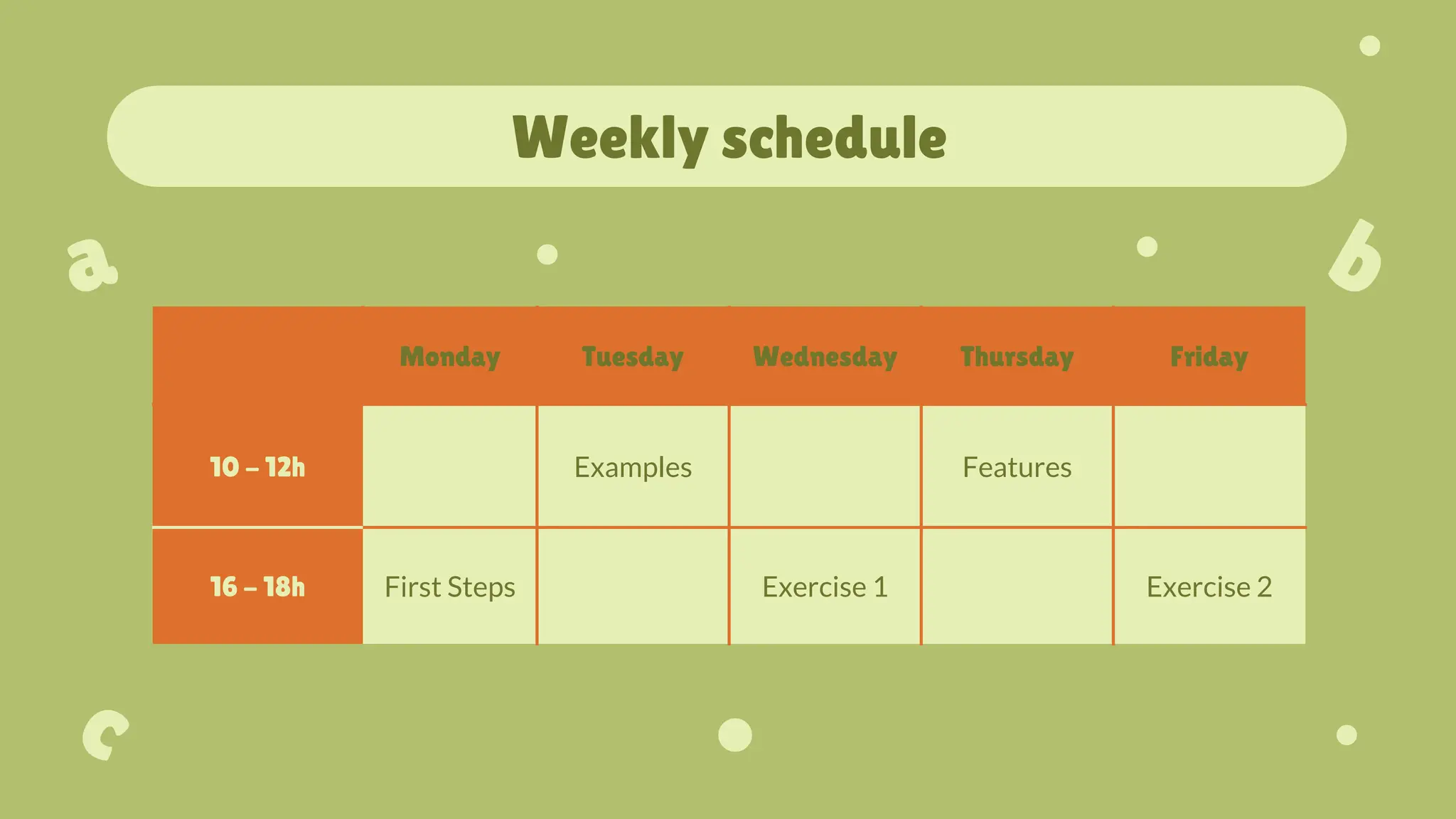 Weekly schedule

a

b

| | Monday | Tuesday | Wednesday | Thursday | Friday |
|---|---|---|---|---|---|
| 10 – 12h | | Examples | | Features | |
| 16 – 18h | First Steps | | Exercise 1 | | Exercise 2 |

c